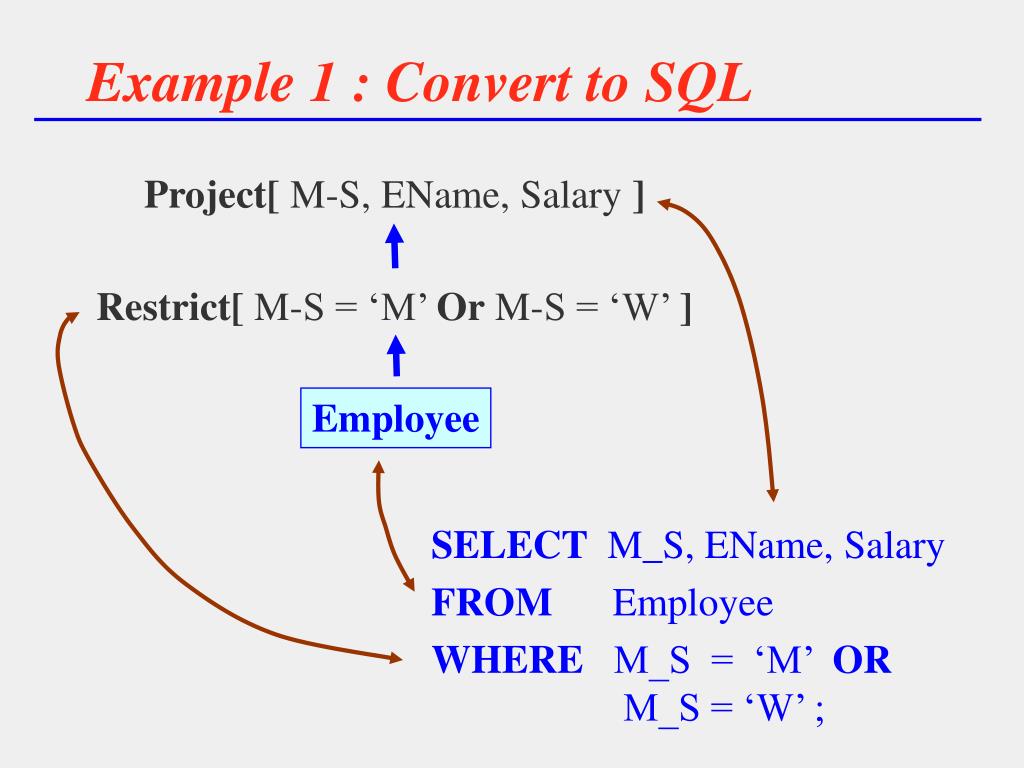 Example 1 : Convert to SQL

Project[ M-S, EName, Salary ]

Restrict[ M-S = ‘M’ Or M-S = ‘W’ ]

Employee

SELECT M_S, EName, Salary
FROM Employee
WHERE M_S = ‘M’ OR
M_S = ‘W’ ;